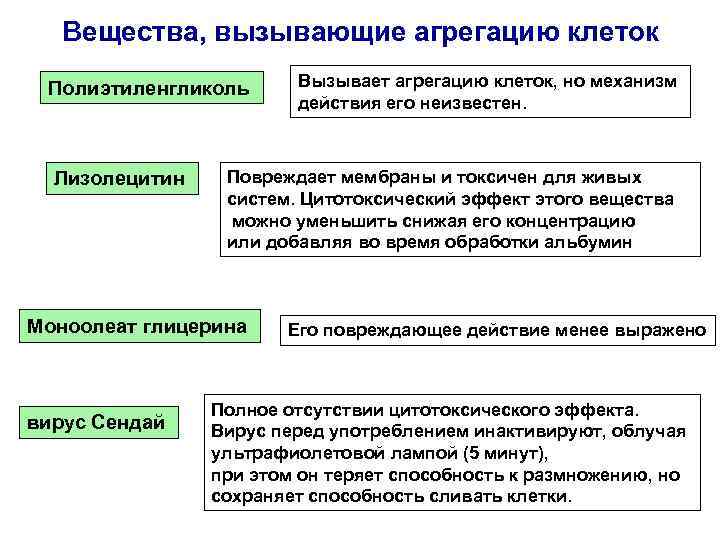 Вещества, вызывающие агрегацию клеток

Полиэтиленгликоль

Вызывает агрегацию клеток, но механизм действия его неизвестен.

Лизолецитин

Повреждает мембраны и токсичен для живых систем. Цитотоксический эффект этого вещества можно уменьшить снижая его концентрацию или добавляя во время обработки альбумин

Моноолеат глицерина

Его повреждающее действие менее выражено

вирус Сендай

Полное отсутствии цитотоксического эффекта. Вирус перед употреблением инактивируют, облучая ультрафиолетовой лампой (5 минут), при этом он теряет способность к размножению, но сохраняет способность сливать клетки.